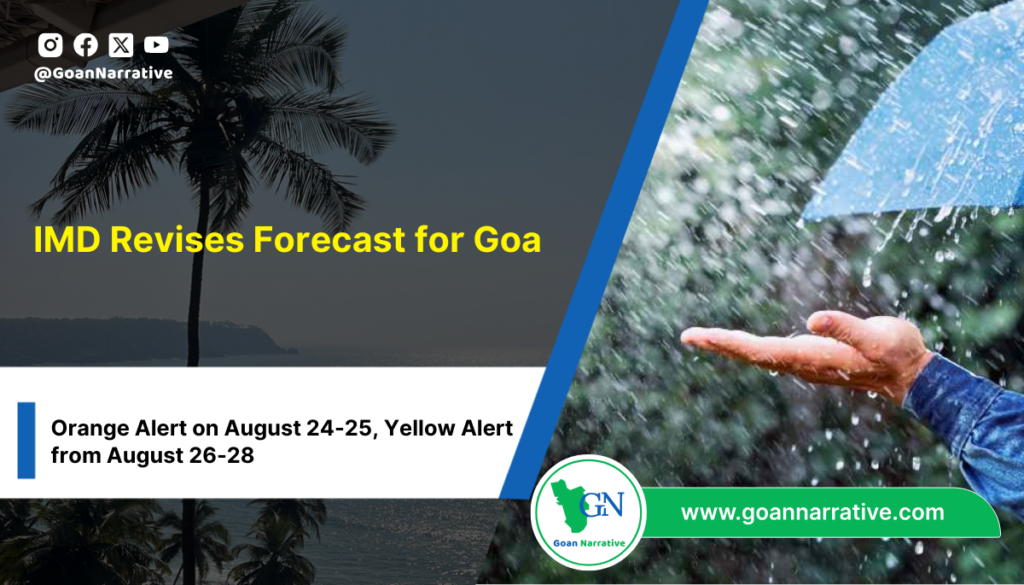 @GoanNarrative

IMD Revises Forecast for Goa

Orange Alert on August 24-25, Yellow Alert from August 26-28

GN
Goan Narrative

www.goannarrative.com